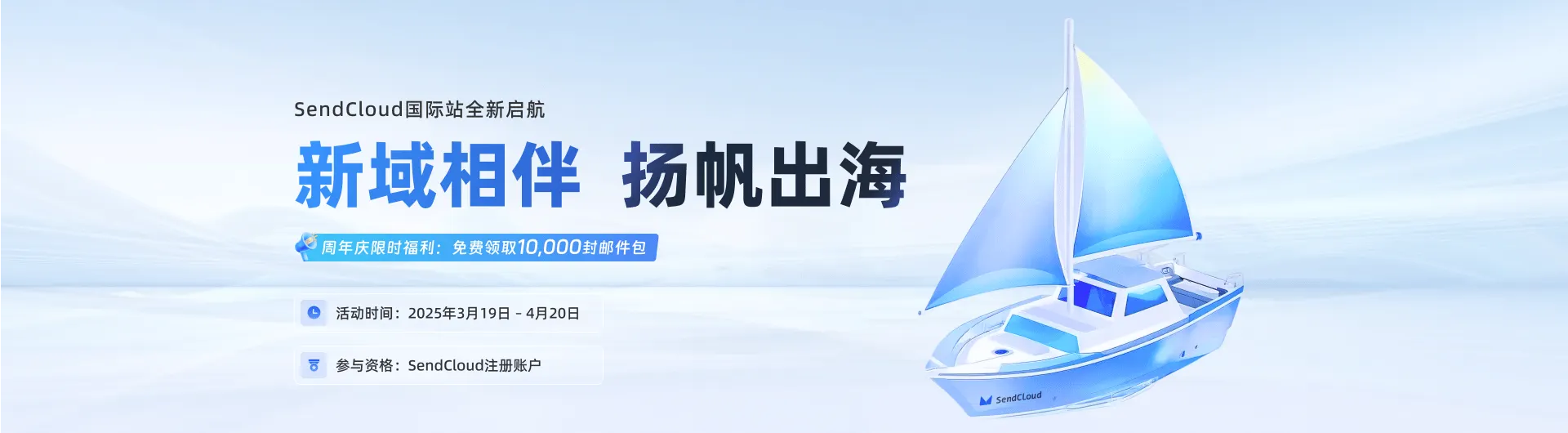 SendCloud国际站全新启航

新域相伴 扬帆出海

周年庆限时福利：免费领取10,000封邮件包

活动时间：2025年3月19日 - 4月20日

参与资格：SendCloud注册账户

SendCloud